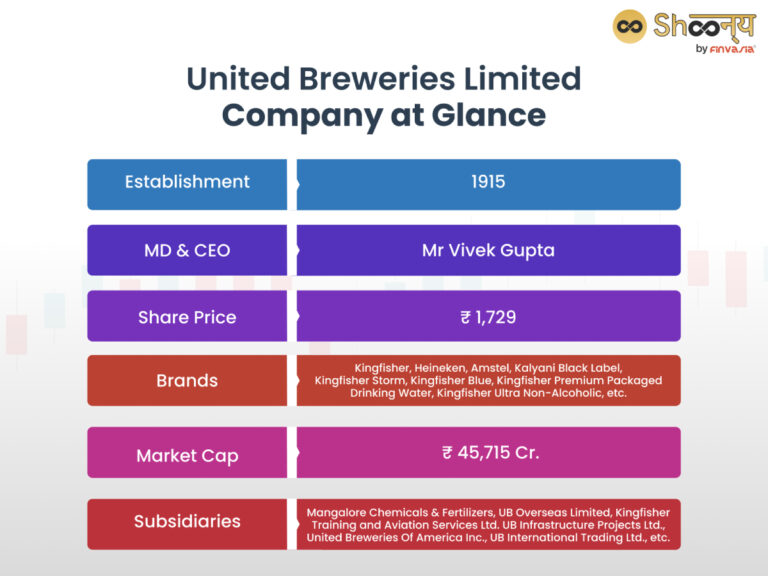 Shoonya by FINVASIA

United Breweries Limited Company at Glance

| Establishment | 1915 |
|---|---|
| MD & CEO | Mr Vivek Gupta |
| Share Price | ₹ 1,729 |
| Brands | Kingfisher, Heineken, Amstel, Kalyani Black Label, Kingfisher Storm, Kingfisher Blue, Kingfisher Premium Packaged Drinking Water, Kingfisher Ultra Non-Alcoholic, etc. |
| Market Cap | ₹ 45,715 Cr. |
| Subsidiaries | Mangalore Chemicals & Fertilizers, UB Overseas Limited, Kingfisher Training and Aviation Services Ltd. UB Infrastructure Projects Ltd., United Breweries Of America Inc., UB International Trading Ltd., etc. |